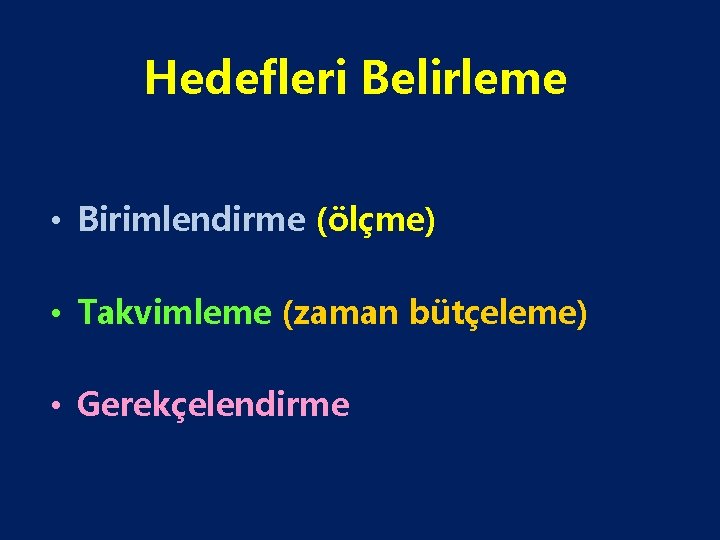 Hedefleri Belirleme

• Birimlendirme (ölçme)

• Takvimleme (zaman bütçeleme)

• Gerekçelendirme